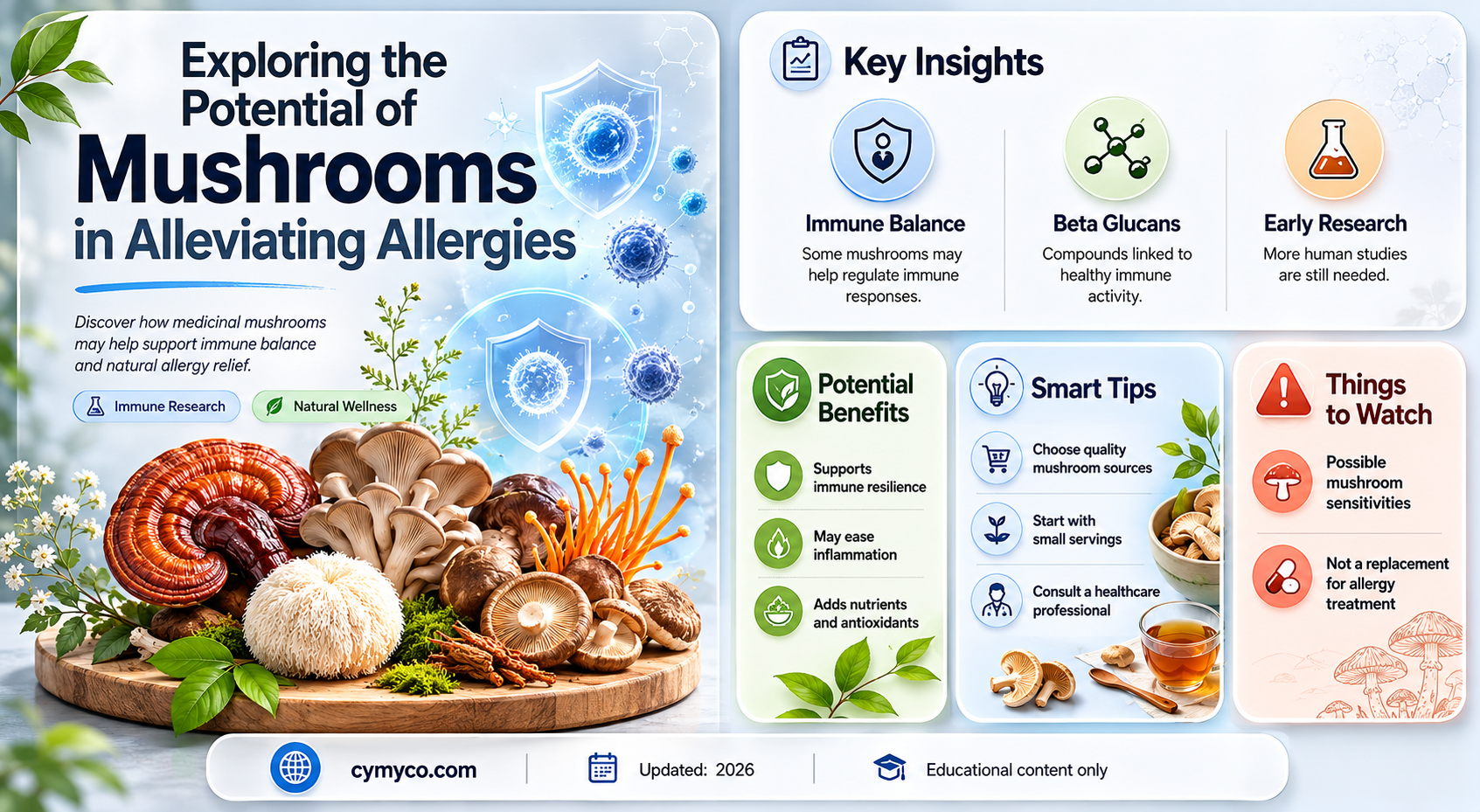 Exploring the Potential of Mushrooms in Alleviating Allergies

Discover how medicinal mushrooms may help support immune balance and natural allergy relief.

Immune Research

Natural Wellness

Key Insights

Immune Balance
Some mushrooms may help regulate immune responses.

Beta Glucans
Compounds linked to healthy immune activity.

Early Research
More human studies are still needed.

Potential Benefits

Supports immune resilience

May ease inflammation

Adds nutrients and antioxidants

Smart Tips

Choose quality mushroom sources

Start with small servings

Consult a healthcare professional

Things to Watch

Possible mushroom sensitivities

Not a replacement for allergy treatment

cymyco.com

Updated: 2026

Educational content only